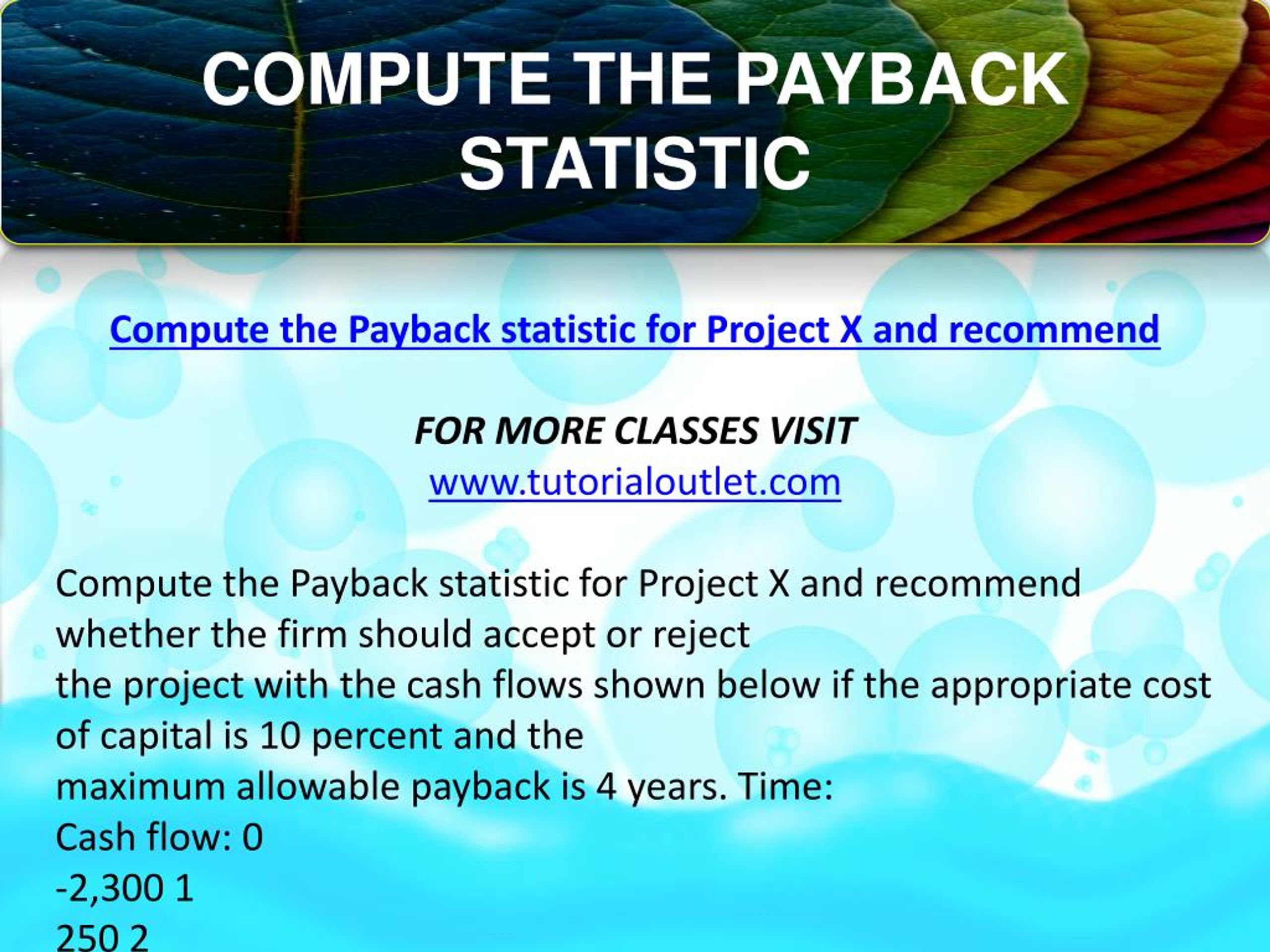 COMPUTE THE PAYBACK STATISTIC

Compute the Payback statistic for Project X and recommend

FOR MORE CLASSES VISIT
www.tutorialoutlet.com

Compute the Payback statistic for Project X and recommend whether the firm should accept or reject
the project with the cash flows shown below if the appropriate cost of capital is 10 percent and the
maximum allowable payback is 4 years. Time:
Cash flow: 0
-2,300 1
250 2